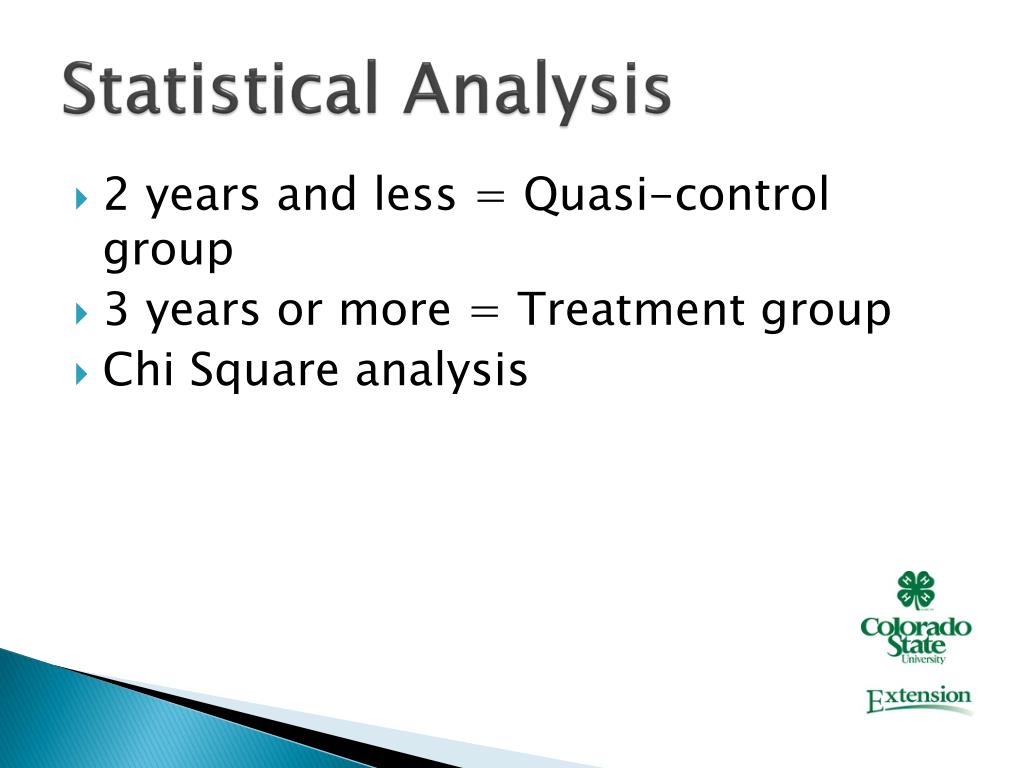 Statistical Analysis

2 years and less = Quasi-control group

3 years or more = Treatment group

Chi Square analysis

Colorado State University

Extension